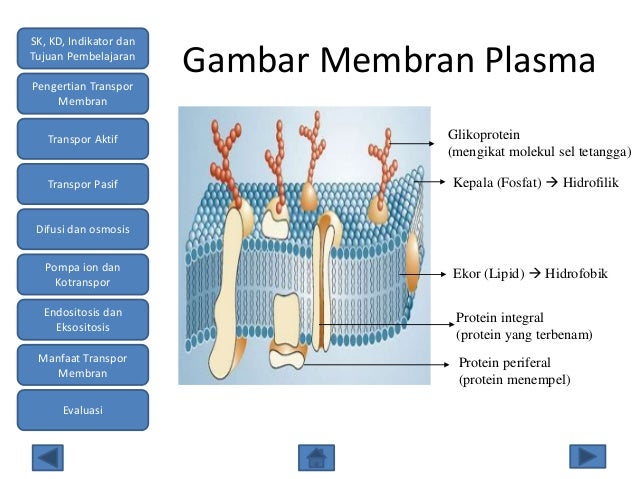 SK, KD, Indikator dan Tujuan Pembelajaran

Pengertian Transpor Membran

Transpor Aktif

Transpor Pasif

Difusi dan osmosis

Pompa ion dan Kotranspor

Endositosis dan Eksositosis

Manfaat Transpor Membran

Evaluasi

Gambar Membran Plasma

Glikoprotein
(mengikat molekul sel tetangga)

Kepala (Fosfat) → Hidrofilik

Ekor (Lipid) → Hidrofobik

Protein integral
(protein yang terbenam)

Protein periferal
(protein menempel)